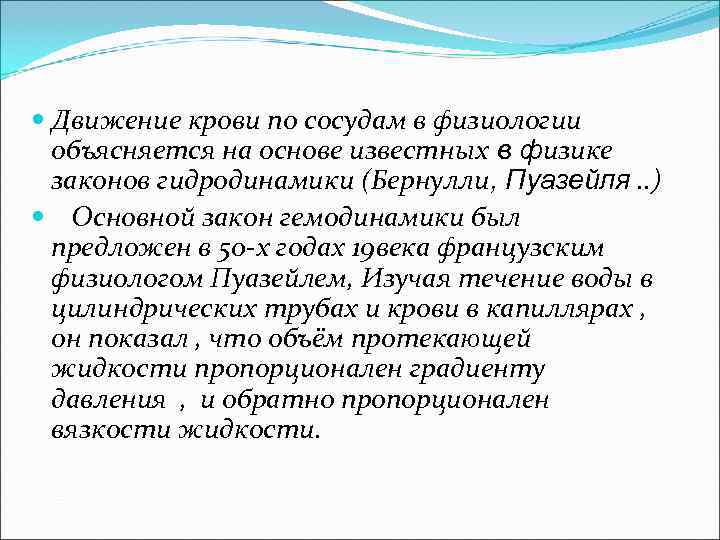 Движение крови по сосудам в физиологии объясняется на основе известных в физике законов гидродинамики (Бернулли, Пуазейля ..)

Основной закон гемодинамики был предложен в 50-х годах 19века французским физиологом Пуазейлем, Изучая течение воды в цилиндрических трубах и крови в капиллярах , он показал , что объём протекающей жидкости пропорционален градиенту давления , и обратно пропорционален вязкости жидкости.